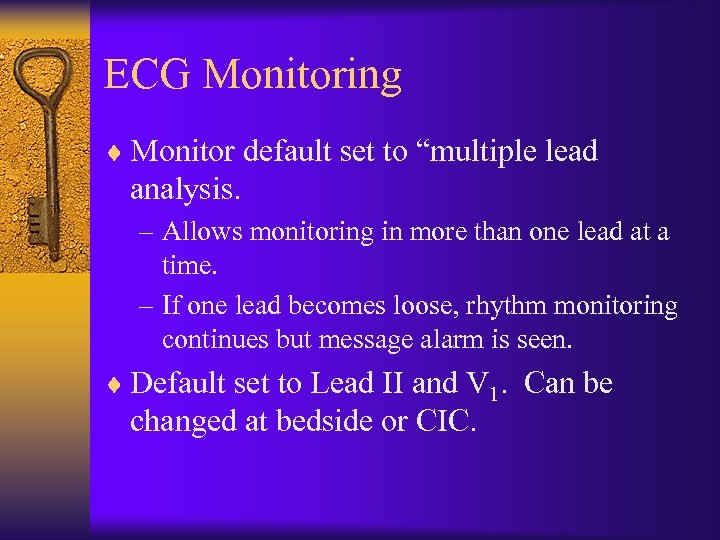 ECG Monitoring

♦ Monitor default set to “multiple lead analysis.

– Allows monitoring in more than one lead at a time.

– If one lead becomes loose, rhythm monitoring continues but message alarm is seen.

♦ Default set to Lead II and $V_1$. Can be changed at bedside or CIC.